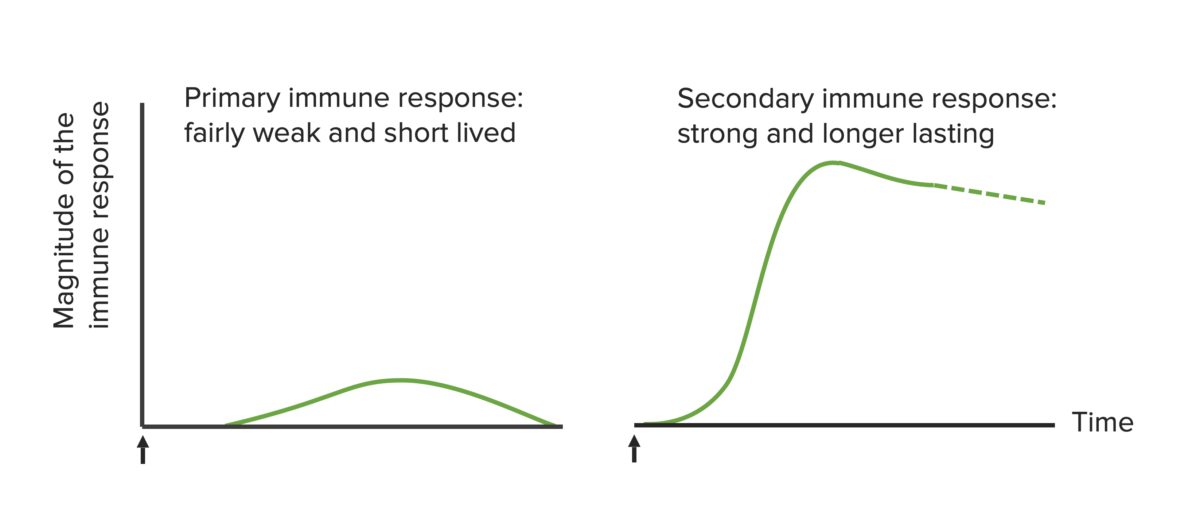 Magnitude of the immune response

Primary immune response: fairly weak and short lived

Secondary immune response: strong and longer lasting

Time